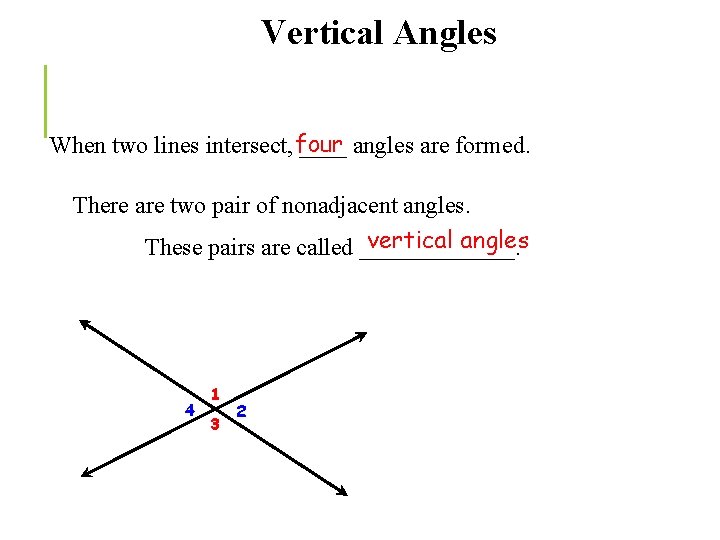 Vertical Angles

When two lines intersect, four angles are formed.

There are two pair of nonadjacent angles.

These pairs are called vertical angles.

1
4
2
3